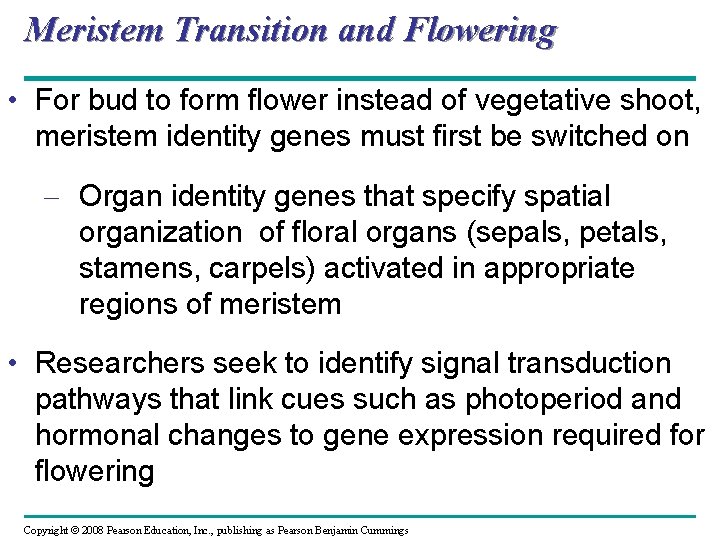 Meristem Transition and Flowering

• For bud to form flower instead of vegetative shoot, meristem identity genes must first be switched on

– Organ identity genes that specify spatial organization of floral organs (sepals, petals, stamens, carpels) activated in appropriate regions of meristem

• Researchers seek to identify signal transduction pathways that link cues such as photoperiod and hormonal changes to gene expression required for flowering

Copyright © 2008 Pearson Education, Inc., publishing as Pearson Benjamin Cummings